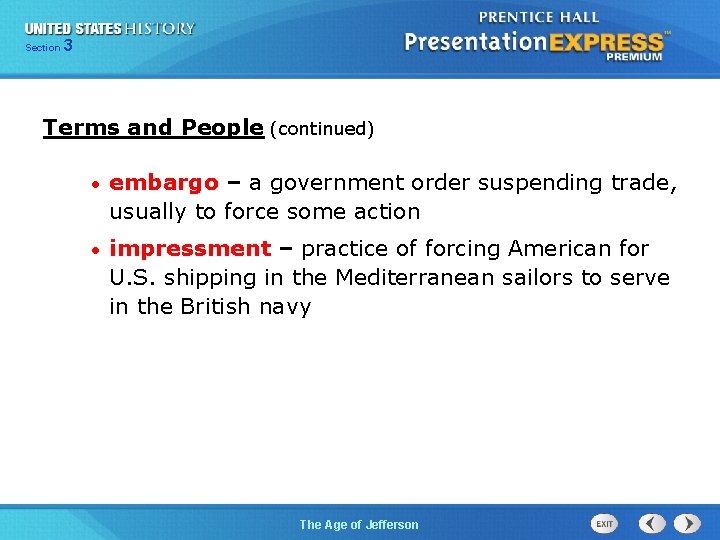 UNITED STATES HISTORY
Section 3

PRENTICE HALL
PresentationEXPRESS™
PREMIUM

Terms and People (continued)

• embargo – a government order suspending trade, usually to force some action

• impressment – practice of forcing American for U.S. shipping in the Mediterranean sailors to serve in the British navy

The Age of Jefferson

EXIT